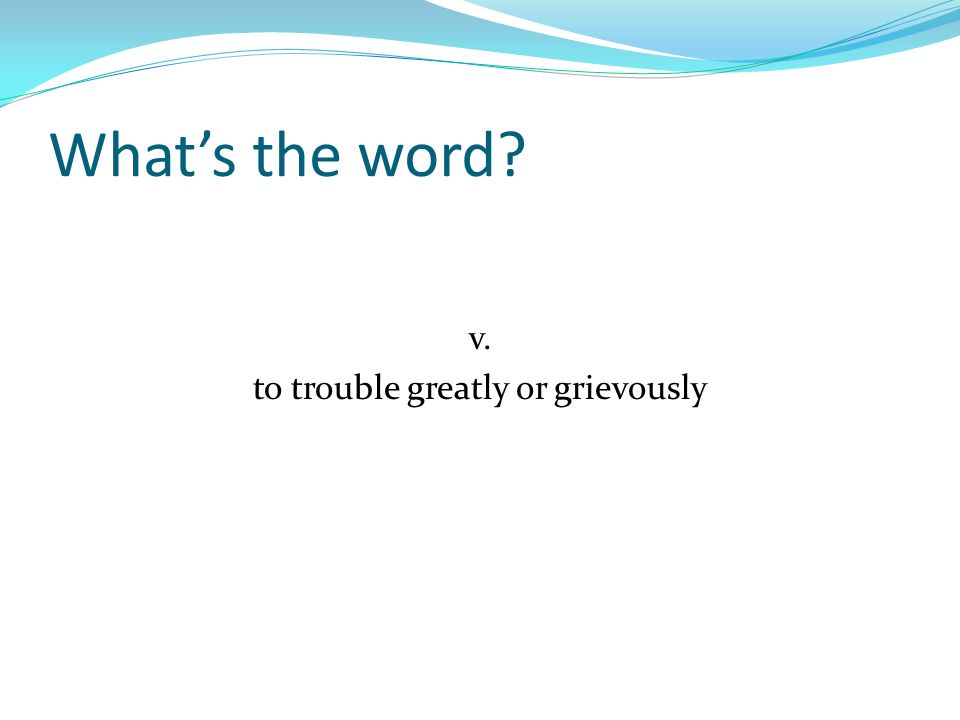 What’s the word?

v.
to trouble greatly or grievously